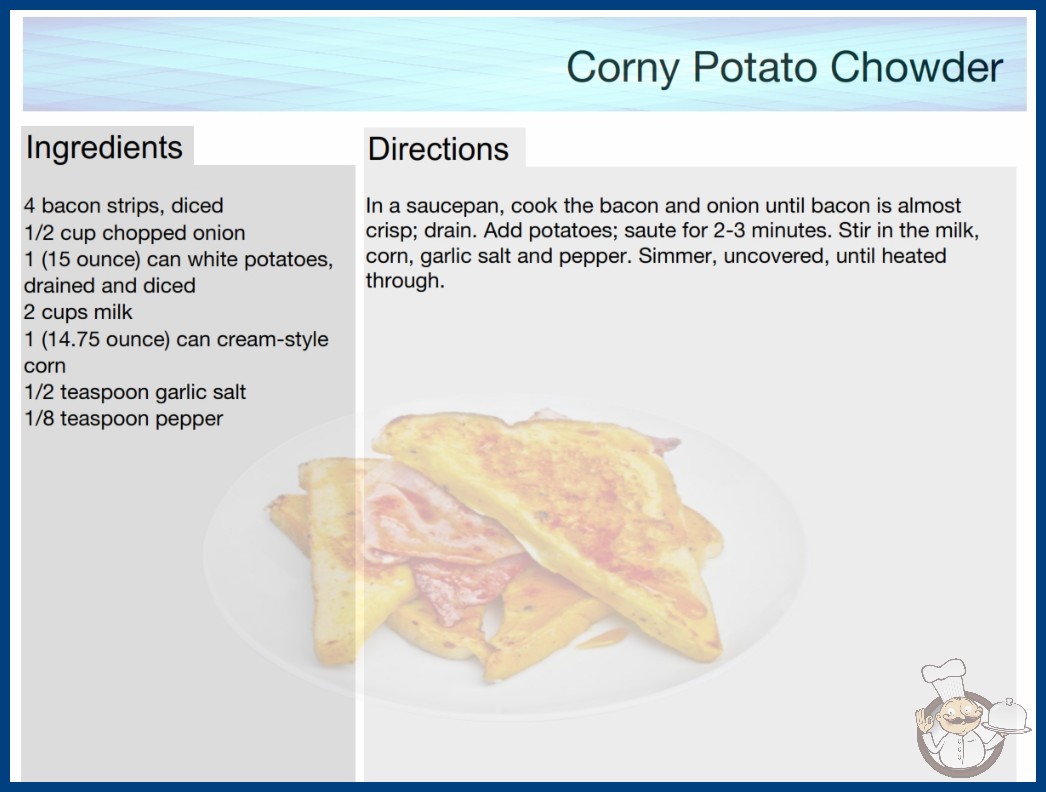 Corny Potato Chowder

Ingredients

4 bacon strips, diced
1/2 cup chopped onion
1 (15 ounce) can white potatoes, drained and diced
2 cups milk
1 (14.75 ounce) can cream-style corn
1/2 teaspoon garlic salt
1/8 teaspoon pepper

Directions

In a saucepan, cook the bacon and onion until bacon is almost crisp; drain. Add potatoes; saute for 2-3 minutes. Stir in the milk, corn, garlic salt and pepper. Simmer, uncovered, until heated through.